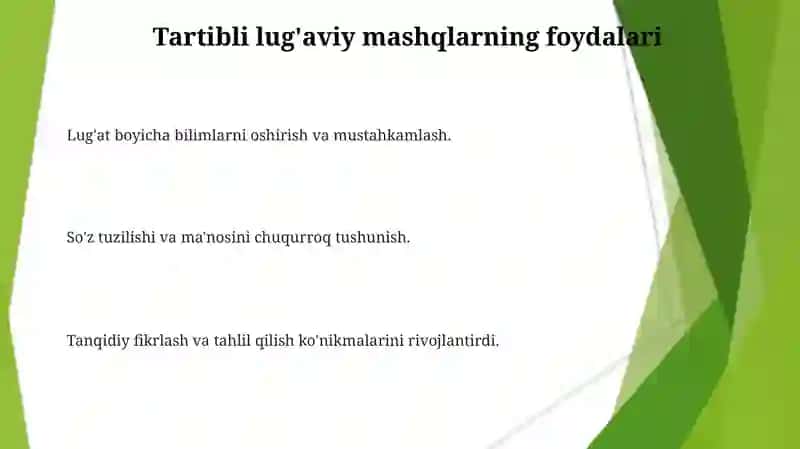 Tartibli lug'aviy mashqlarning foydalari

Lug'at boyicha bilimlarni oshirish va mustahkamlash.

So'z tuzilishi va ma'nosini chuqurroq tushunish.

Tanqidiy fikrlash va tahlil qilish ko'nikmalarini rivojlantirdi.